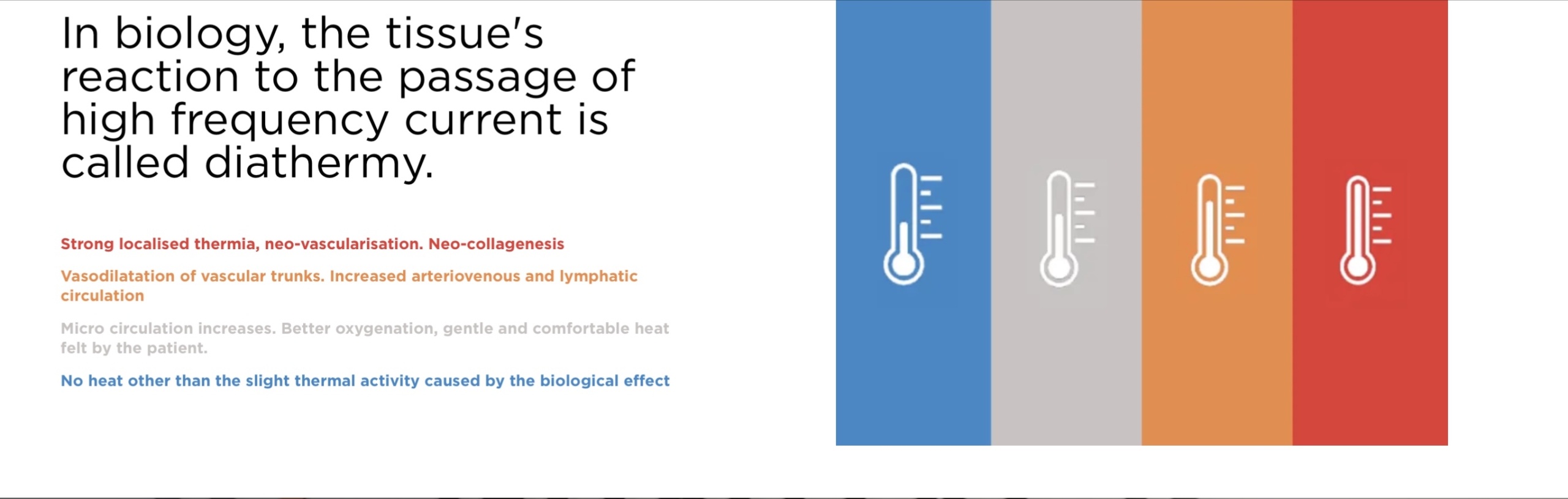 In biology, the tissue's reaction to the passage of high frequency current is called diathermy.

Strong localised thermia, neo-vascularisation. Neo-collagenesis

Vasodilatation of vascular trunks. Increased arteriovenous and lymphatic circulation

Micro circulation increases. Better oxygenation, gentle and comfortable heat felt by the patient.

No heat other than the slight thermal activity caused by the biological effect